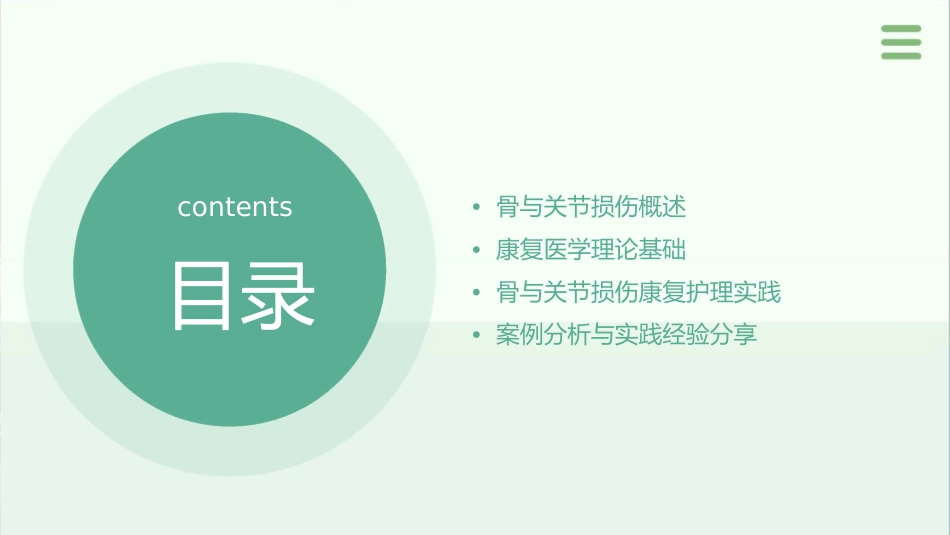 contents

目录

• 骨与关节损伤概述
• 康复医学理论基础
• 骨与关节损伤康复护理实践
• 案例分析与实践经验分享